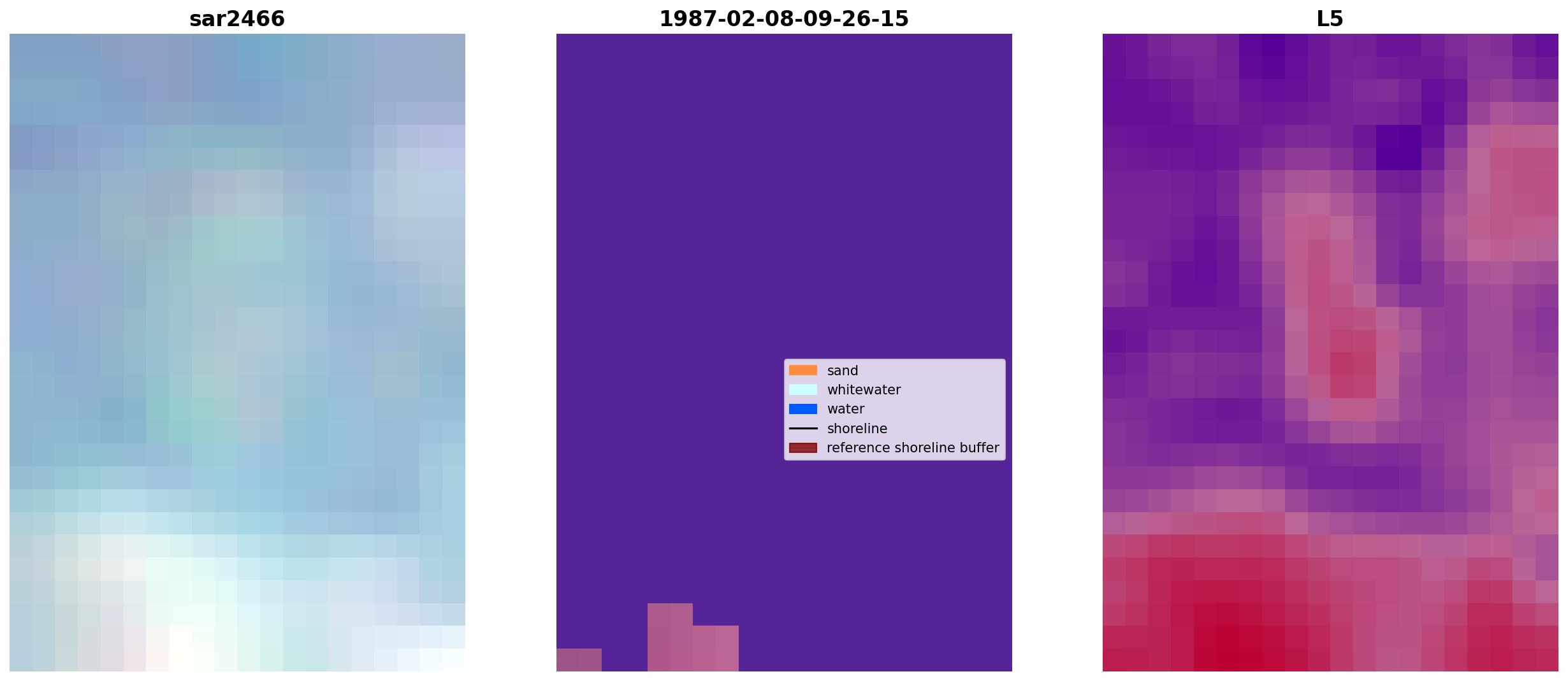 sar2466

1987-02-08-09-26-15

sand
whitewater
water
shoreline
reference shoreline buffer

L5